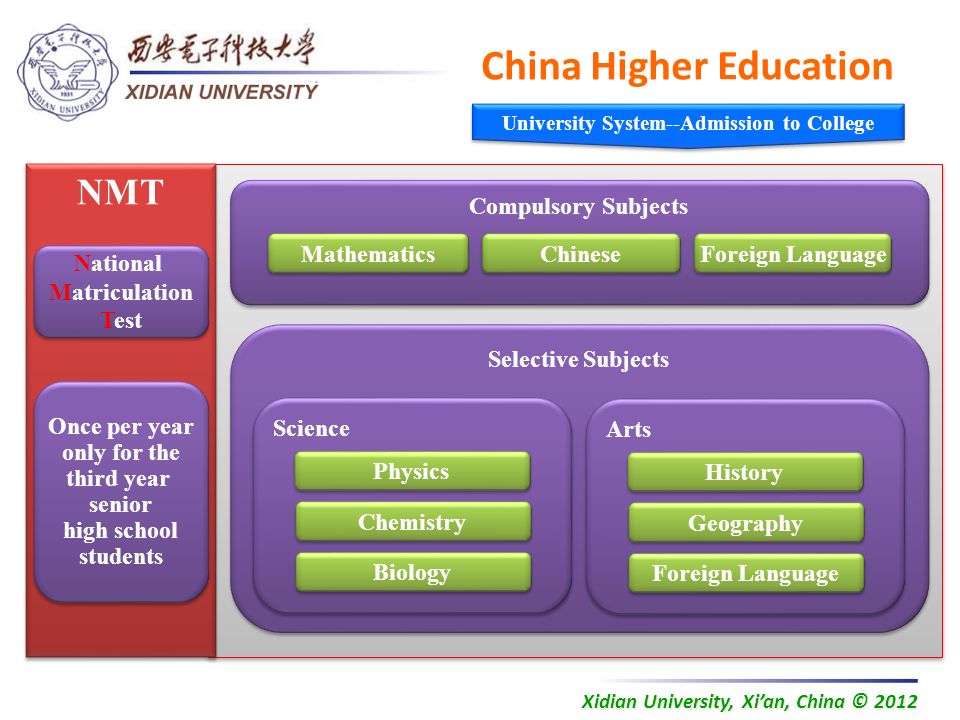 西安电子科技大学
XIDIAN UNIVERSITY

China Higher Education

University System--Admission to College

NMT

National Matriculation Test

Once per year only for the third year senior high school students

Compulsory Subjects

Mathematics

Chinese

Foreign Language

Selective Subjects

Science

Physics

Chemistry

Biology

Arts

History

Geography

Foreign Language

Xidian University, Xi'an, China © 2012